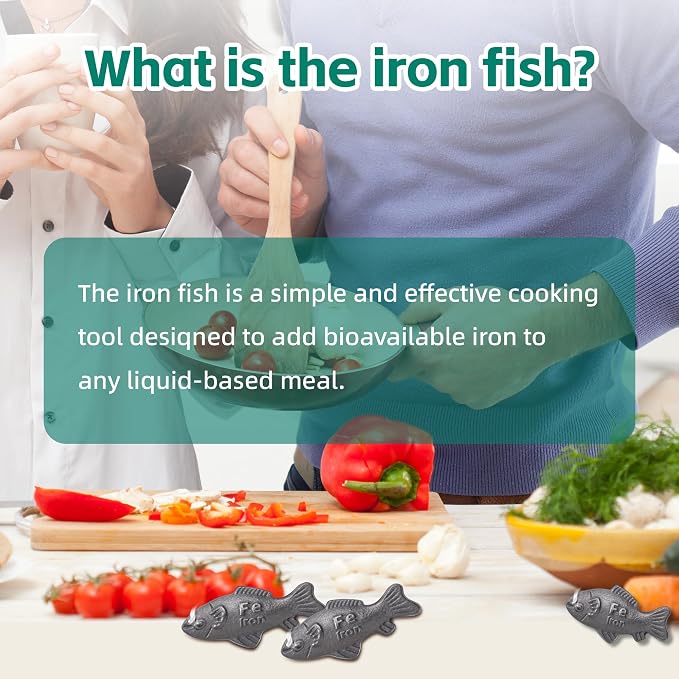 What is the iron fish?

The iron fish is a simple and effective cooking tool desiqned to add bioavailable iron to any liquid-based meal.

Fe
Iron

Fe
Iron

Fe
Iron